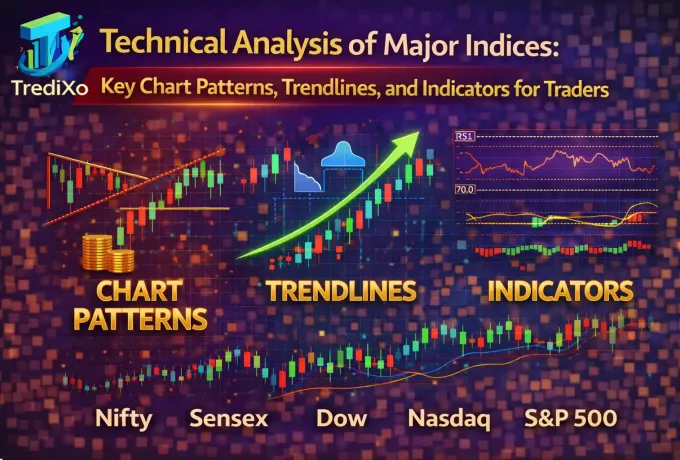 TrediXo

Technical Analysis of Major Indices:

Key Chart Patterns, Trendlines, and Indicators for Traders

RS1

70.0

CHART PATTERNS

TRENDLINES

INDICATORS

Nifty Sensex Dow Nasdaq S&P 500